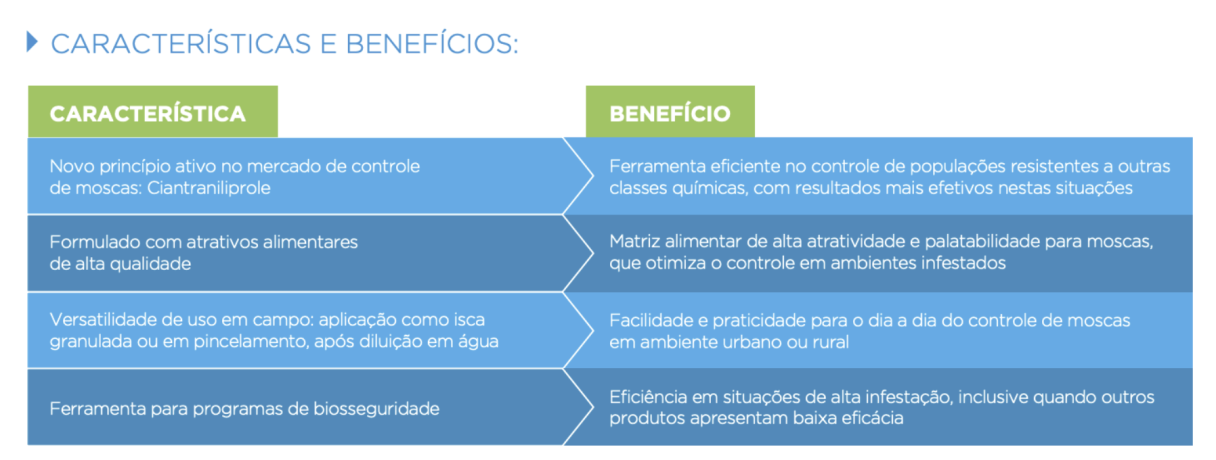 CARACTERÍSTICAS E BENEFÍCIOS:

| CARACTERÍSTICA | BENEFÍCIO |
|---|---|
| Novo princípio ativo no mercado de controle de moscas: Ciantraniliprole | Ferramenta eficiente no controle de populações resistentes a outras classes químicas, com resultados mais efetivos nestas situações |
| Formulado com atrativos alimentares de alta qualidade | Matriz alimentar de alta atratividade e palatabilidade para moscas, que otimiza o controle em ambientes infestados |
| Versatilidade de uso em campo: aplicação como isca granulada ou em pincelamento, após diluição em água | Facilidade e praticidade para o dia a dia do controle de moscas em ambiente urbano ou rural |
| Ferramenta para programas de biosseguridade | Eficiência em situações de alta infestação, inclusive quando outros produtos apresentam baixa eficácia |